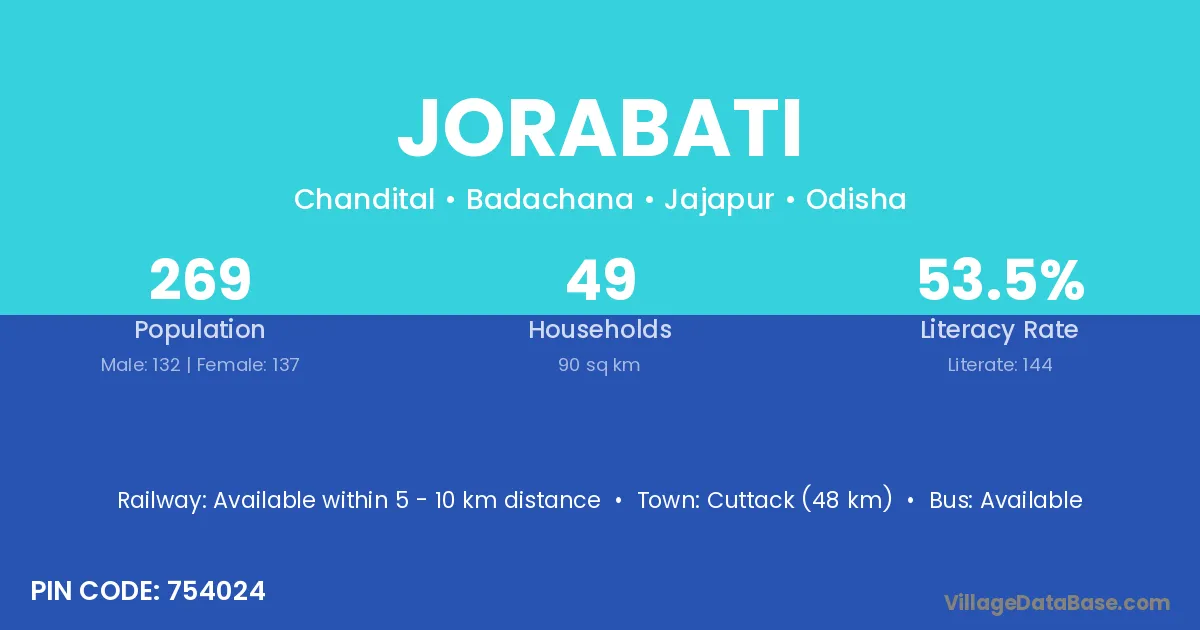 JORABATI

Chandital • Badachana • Jajapur • Odisha

269
Population
Male: 132 | Female: 137

49
Households
90 sq km

53.5%
Literacy Rate
Literate: 144

Railway: Available within 5 - 10 km distance • Town: Cuttack (48 km) • Bus: Available

PIN CODE: 754024

VillageDataBase.com